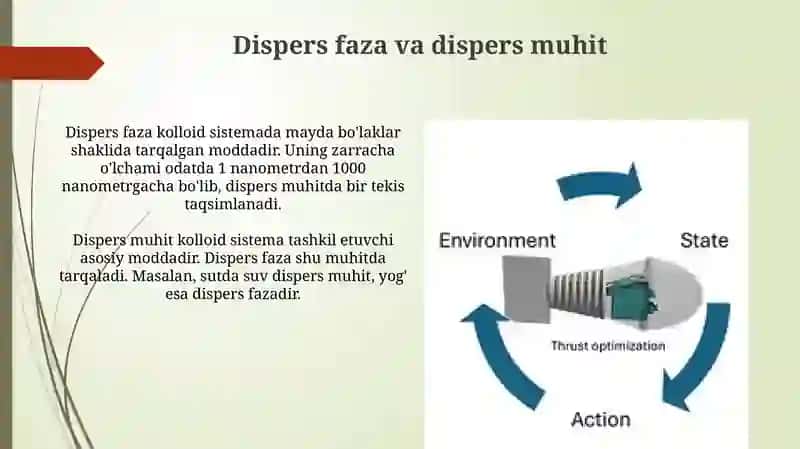 Dispers faza va dispers muhit

Dispers faza kolloid sistemada mayda bo'laklar shaklida tarqalgan moddadir. Uning zarracha o'lchami odatda 1 nanometrdan 1000 nanometrgacha bo'lib, dispers muhitda bir tekis taqsimlanadi.

Dispers muhit kolloid sistema tashkil etuvchi asosiy moddadir. Dispers faza shu muhitda tarqaladi. Masalan, sutda suv dispers muhit, yog' esa dispers fazadir.

Environment

State

Thrust optimization

Action